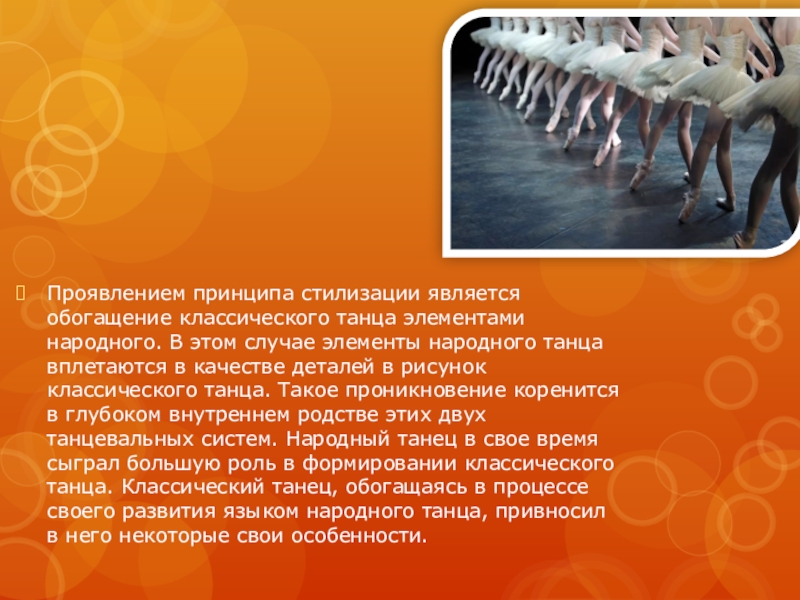 Проявлением принципа стилизации является обогащение классического танца элементами народного. В этом случае элементы народного танца вплетаются в качестве деталей в рисунок классического танца. Такое проникновение коренится в глубоком внутреннем родстве этих двух танцевальных систем. Народный танец в свое время сыграл большую роль в формировании классического танца. Классический танец, обогащаясь в процессе своего развития языком народного танца, привносил в него некоторые свои особенности.